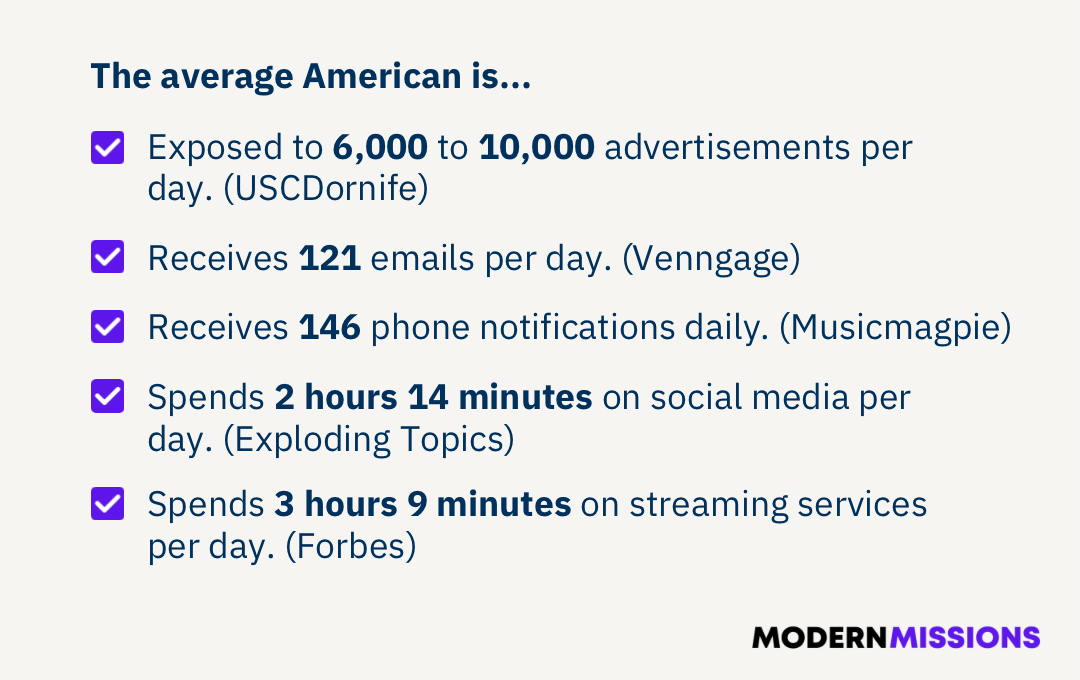 The average American is...

Exposed to 6,000 to 10,000 advertisements per day. (USCDornife)

Receives 121 emails per day. (Venngage)

Receives 146 phone notifications daily. (Musicmagpie)

Spends 2 hours 14 minutes on social media per day. (Exploding Topics)

Spends 3 hours 9 minutes on streaming services per day. (Forbes)

MODERNMISSIONS